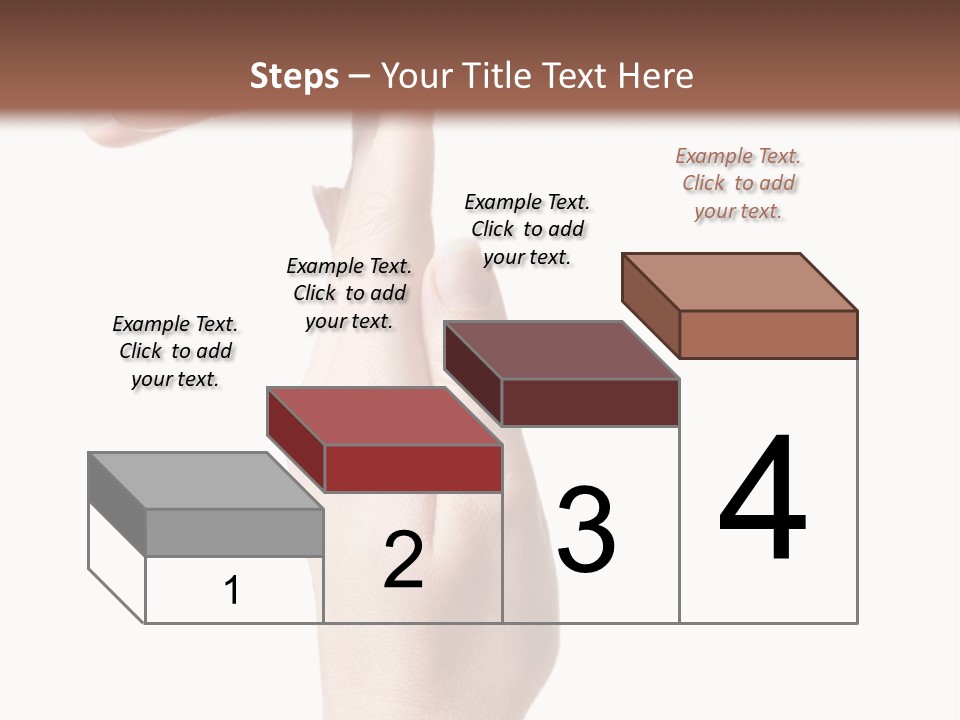 Steps – Your Title Text Here

Example Text. Click to add your text.

Example Text. Click to add your text.

Example Text. Click to add your text.

Example Text. Click to add your text.

1

2

3

4